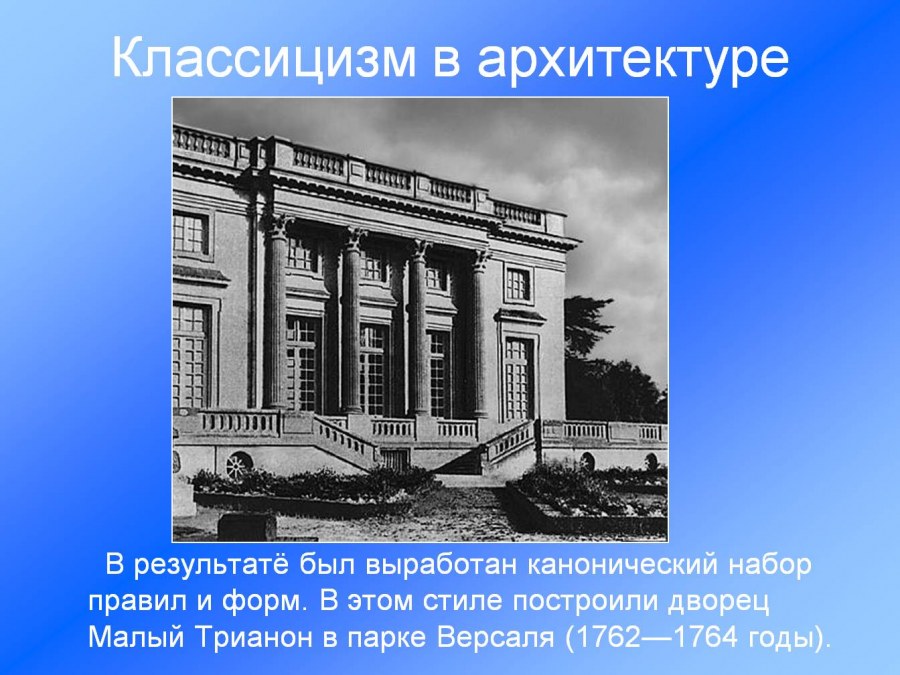 Классицизм в архитектуре

В результатё был выработан канонический набор правил и форм. В этом стиле построили дворец Малый Трианон в парке Версаля (1762—1764 годы).